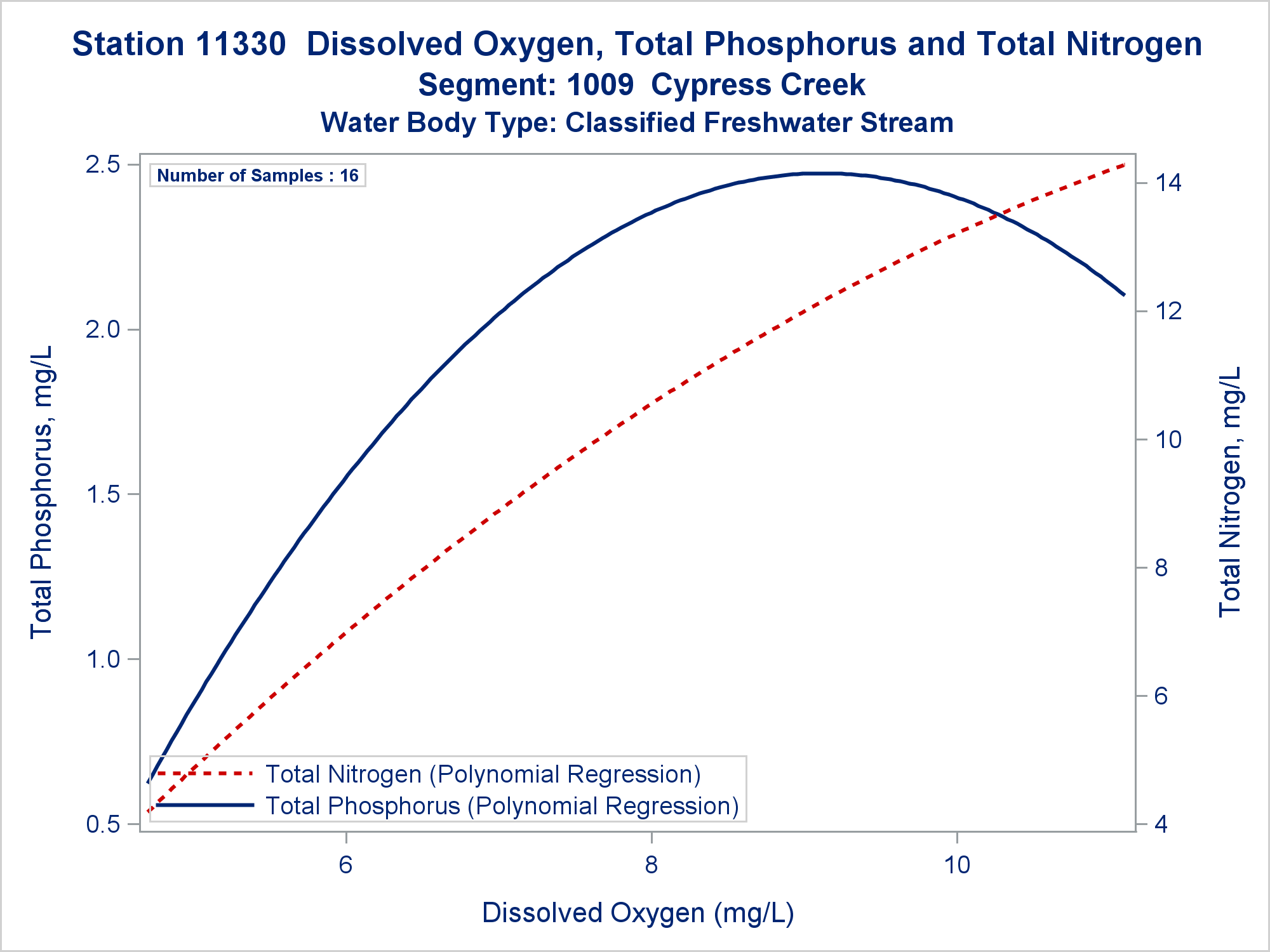 Station 11330  Dissolved Oxygen, Total Phosphorus and Total Nitrogen
Segment: 1009  Cypress Creek
Water Body Type: Classified Freshwater Stream

Number of Samples : 16

Total Phosphorus, mg/L

2.5
2.0
1.5
1.0
0.5

Total Nitrogen, mg/L

14
12
10
8
6
4

Total Nitrogen (Polynomial Regression)
Total Phosphorus (Polynomial Regression)

6
8
10

Dissolved Oxygen (mg/L)